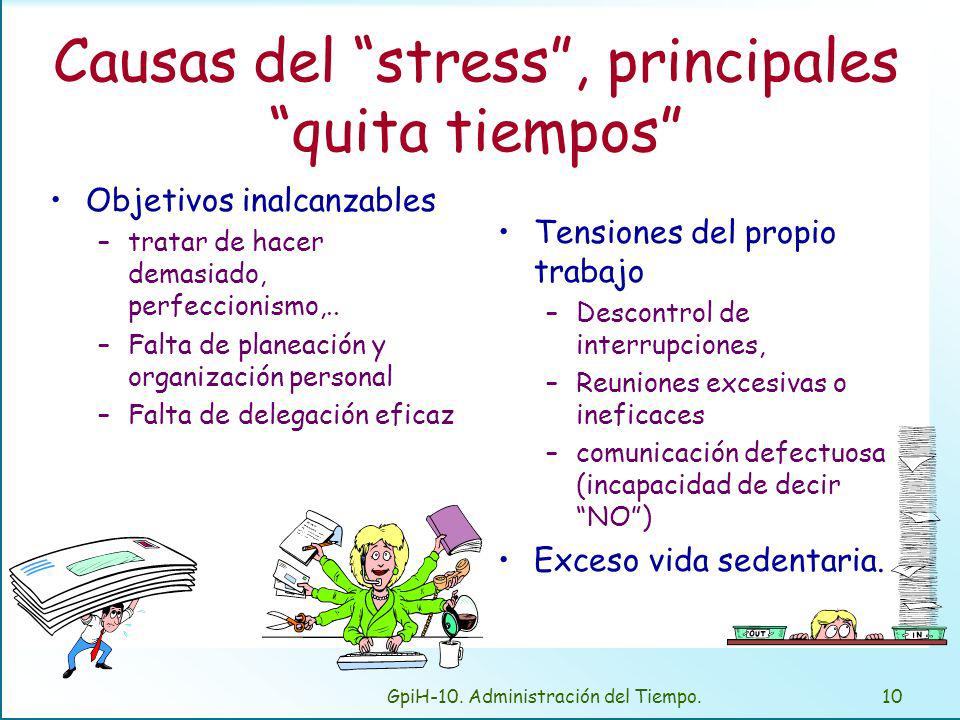 Causas del “stress”, principales “quita tiempos”

• Objetivos inalcanzables
– tratar de hacer demasiado, perfeccionismo,..
– Falta de planeación y organización personal
– Falta de delegación eficaz

• Tensiones del propio trabajo
– Descontrol de interrupciones,
– Reuniones excesivas o ineficaces
– comunicación defectuosa (incapacidad de decir “NO”)

• Exceso vida sedentaria.

OUT
IN

GpiH-10. Administración del Tiempo.
10